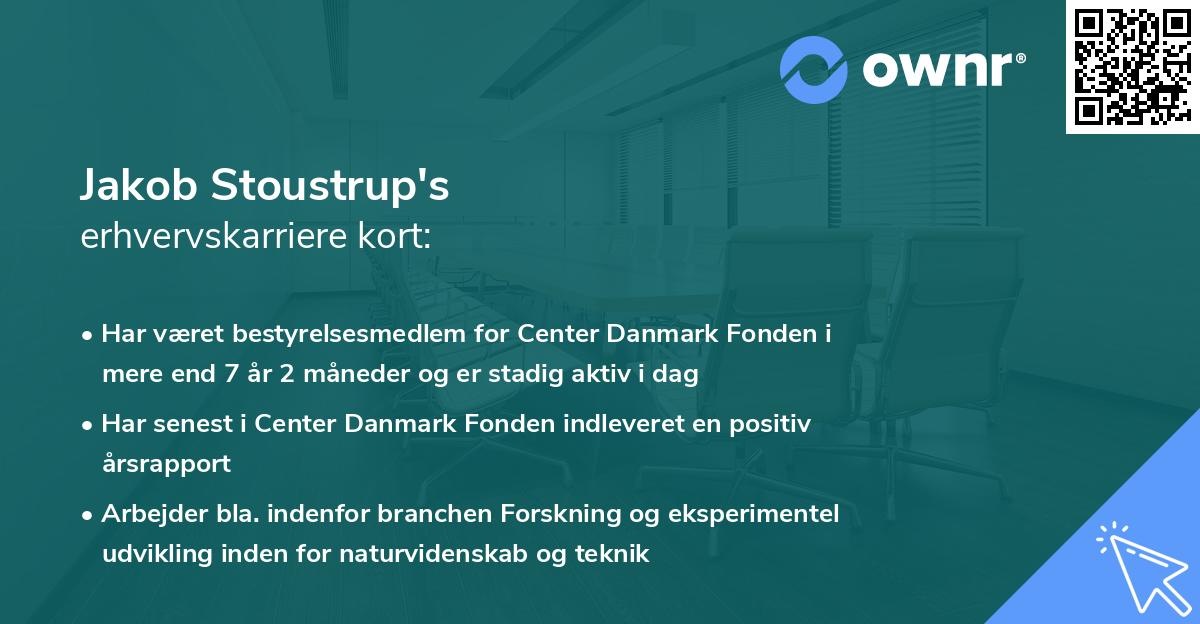 ownr®

Jakob Stoustrup's
erhvervskarriere kort:

• Har været bestyrelsesmedlem for Center Danmark Fonden i mere end 7 år 2 måneder og er stadig aktiv i dag

• Har senest i Center Danmark Fonden indleveret en positiv årsrapport

• Arbejder bla. indenfor branchen Forskning og eksperimentel udvikling inden for naturvidenskab og teknik